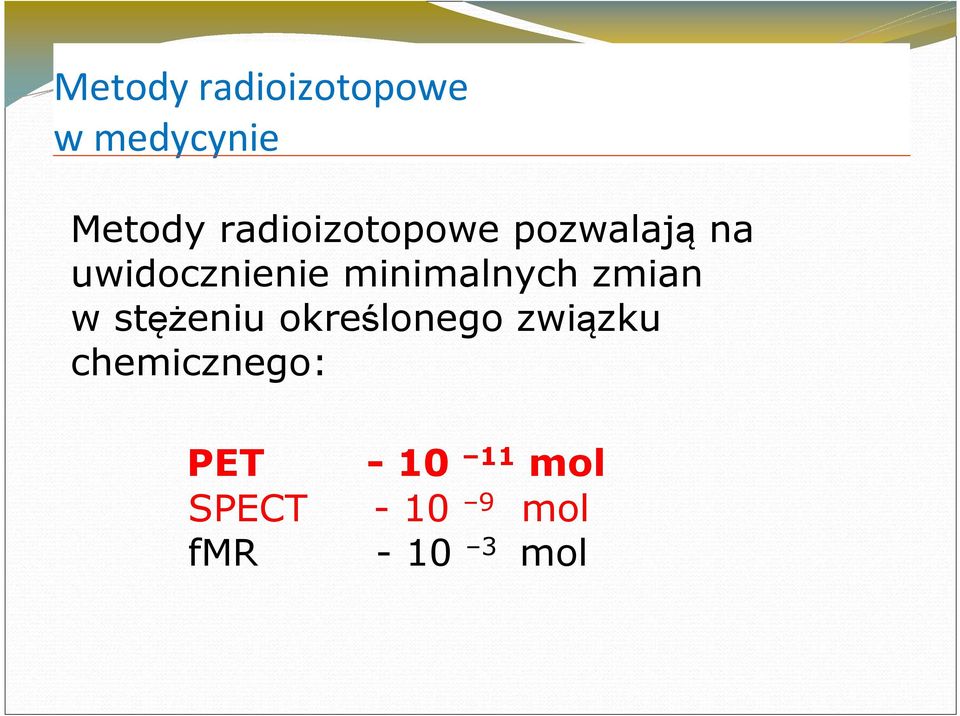 Metody radioizotopowe
w medycynie

Metody radioizotopowe pozwalają na uwidocznienie minimalnych zmian w stężeniu określonego związku chemicznego:

PET - $10^{-11}$ mol
SPECT - $10^{-9}$ mol
fMR - $10^{-3}$ mol